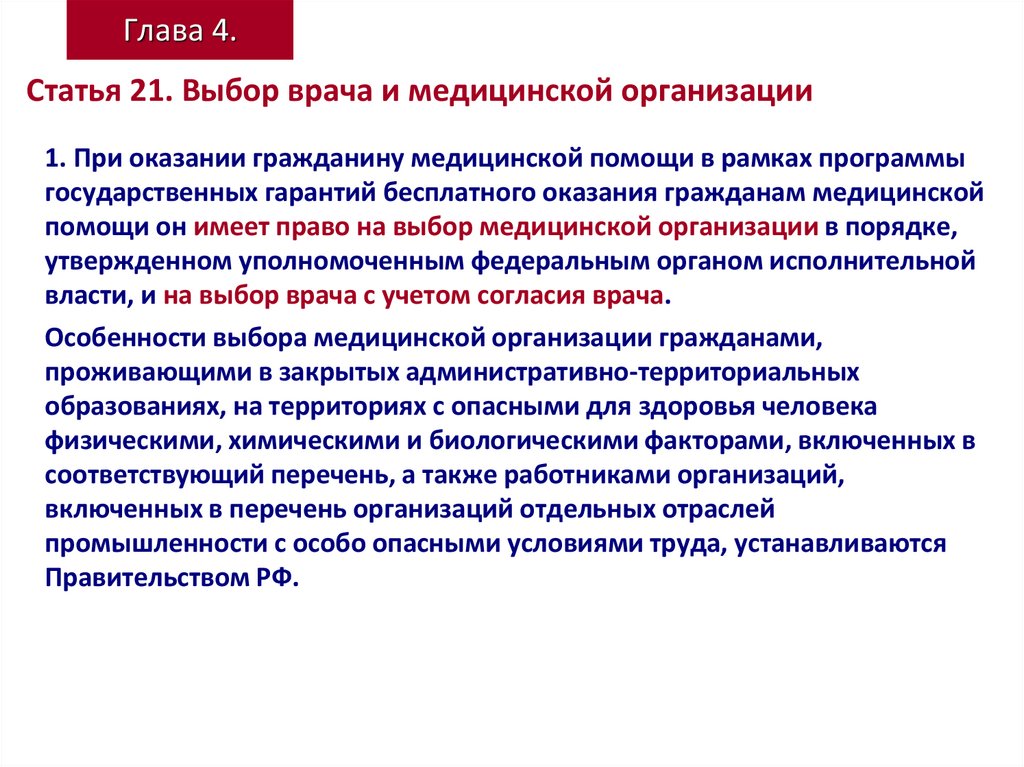 Глава 4.

Статья 21. Выбор врача и медицинской организации

1. При оказании гражданину медицинской помощи в рамках программы государственных гарантий бесплатного оказания гражданам медицинской помощи он имеет право на выбор медицинской организации в порядке, утвержденном уполномоченным федеральным органом исполнительной власти, и на выбор врача с учетом согласия врача.

Особенности выбора медицинской организации гражданами, проживающими в закрытых административно-территориальных образованиях, на территориях с опасными для здоровья человека физическими, химическими и биологическими факторами, включенных в соответствующий перечень, а также работниками организаций, включенных в перечень организаций отдельных отраслей промышленности с особо опасными условиями труда, устанавливаются Правительством РФ.